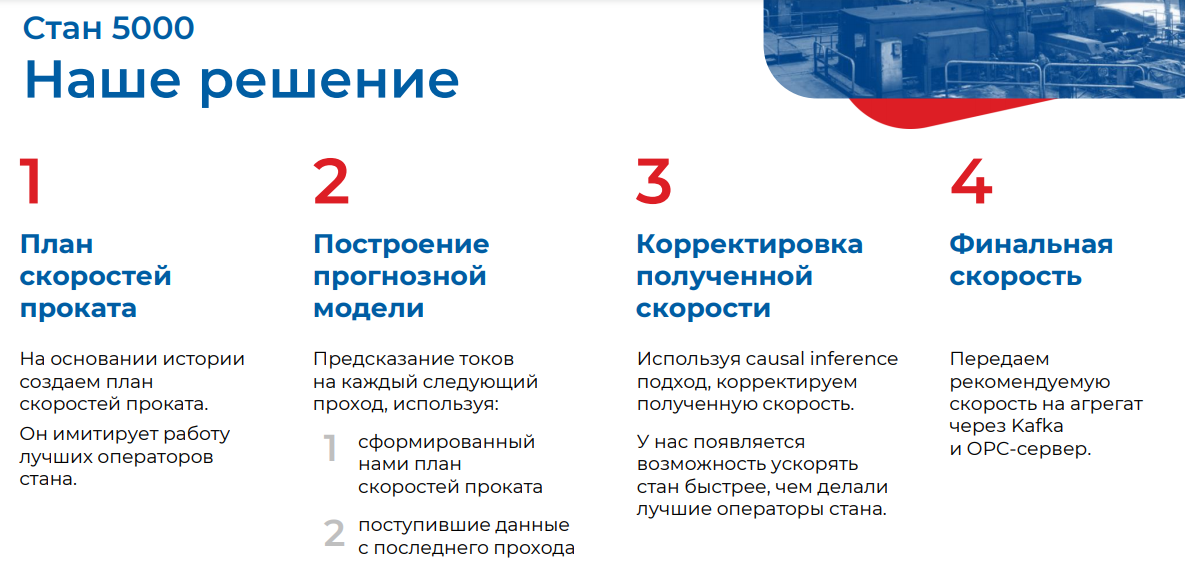 Стан 5000

Наше решение

1

План скоростей проката

На основании истории создаем план скоростей проката.

Он имитирует работу лучших операторов стана.

2

Построение прогнозной модели

Предсказание токов на каждый следующий проход, используя:

1 сформированный нами план скоростей проката

2 поступившие данные с последнего прохода

3

Корректировка полученной скорости

Используя causal inference подход, корректируем полученную скорость.

У нас появляется возможность ускорять стан быстрее, чем делали лучшие операторы стана.

4

Финальная скорость

Передаем рекомендуемую скорость на агрегат через Kafka и OPC-сервер.